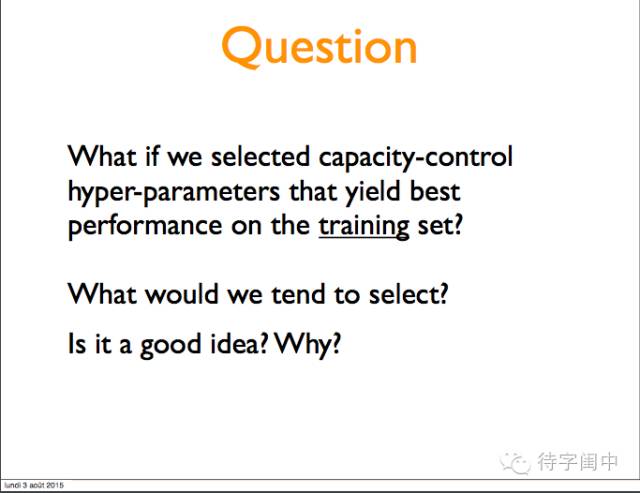 Question

What if we selected capacity-control hyper-parameters that yield best performance on the training set?

What would we tend to select?

Is it a good idea? Why?

待字闺中

lundi 3 août 2015